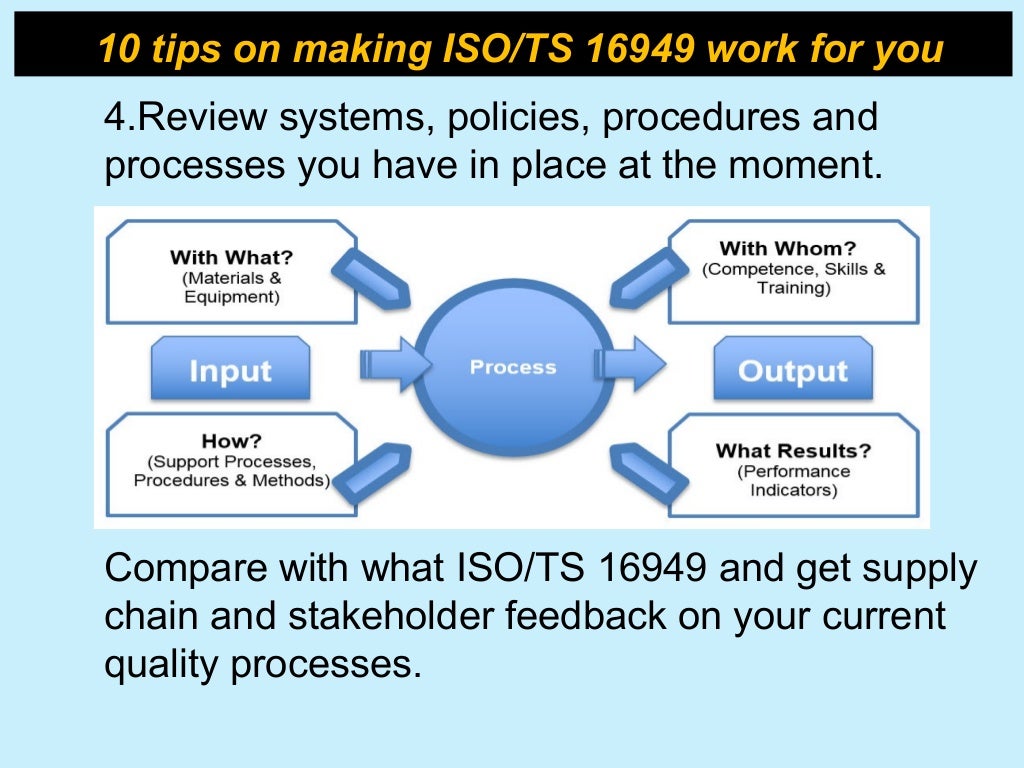 10 tips on making ISO/TS 16949 work for you

4.Review systems, policies, procedures and processes you have in place at the moment.

With What?
(Materials & Equipment)

With Whom?
(Competence, Skills & Training)

Input

Process

Output

How?
(Support Processes, Procedures & Methods)

What Results?
(Performance Indicators)

Compare with what ISO/TS 16949 and get supply chain and stakeholder feedback on your current quality processes.